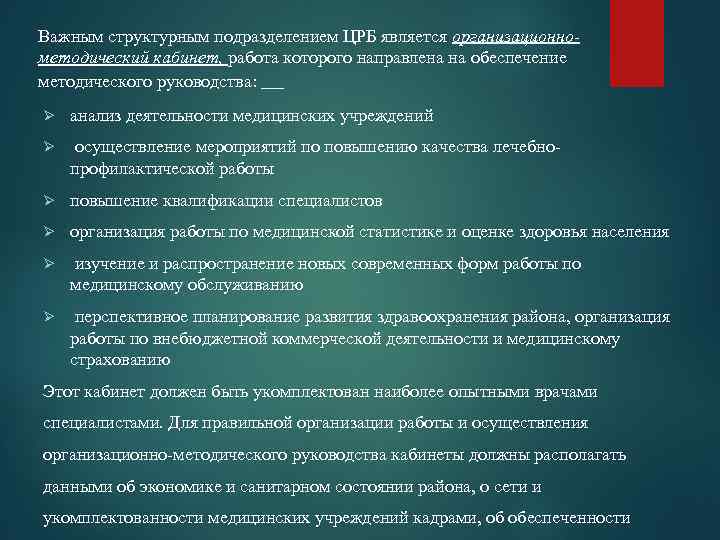 Важным структурным подразделением ЦРБ является организационно-методический кабинет, работа которого направлена на обеспечение методического руководства: ___

➢ анализ деятельности медицинских учреждений

➢ осуществление мероприятий по повышению качества лечебно-профилактической работы

➢ повышение квалификации специалистов

➢ организация работы по медицинской статистике и оценке здоровья населения

➢ изучение и распространение новых современных форм работы по медицинскому обслуживанию

➢ перспективное планирование развития здравоохранения района, организация работы по внебюджетной коммерческой деятельности и медицинскому страхованию

Этот кабинет должен быть укомплектован наиболее опытными врачами специалистами. Для правильной организации работы и осуществления организационно-методического руководства кабинеты должны располагать данными об экономике и санитарном состоянии района, о сети и укомплектованности медицинских учреждений кадрами, об обеспеченности